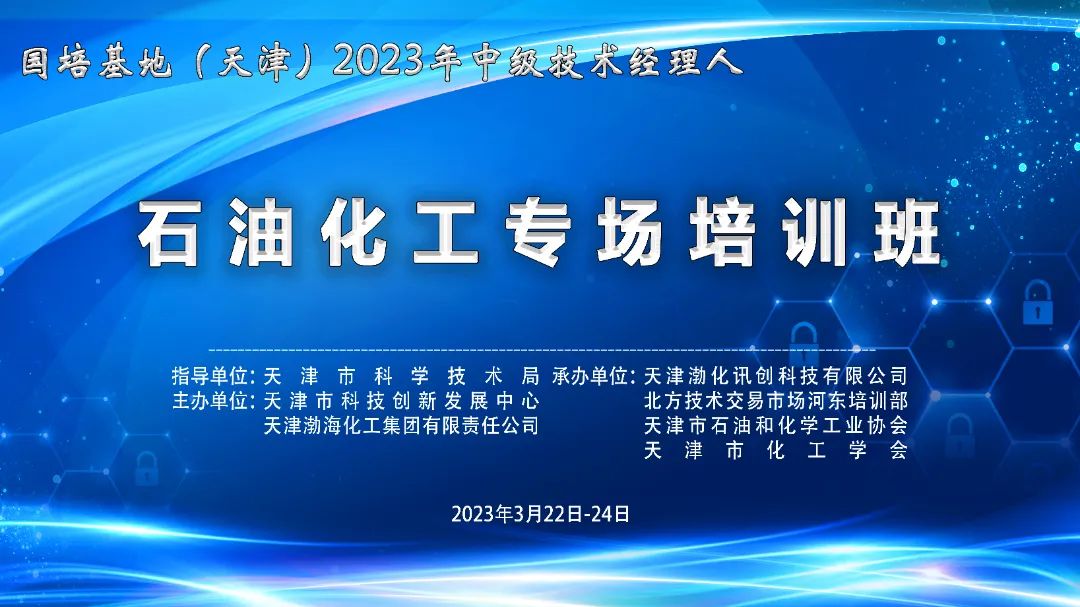 国培基地（天津）2023年中级技术经理人

石油化工专场培训班

指导单位：天津市科学技术局
主办单位：天津市科技创新发展中心
天津渤海化工集团有限责任公司

承办单位：天津渤化讯创科技有限公司
北方技术交易市场河东培训部
天津市石油和化学工业协会
天津市化工学会

2023年3月22日-24日